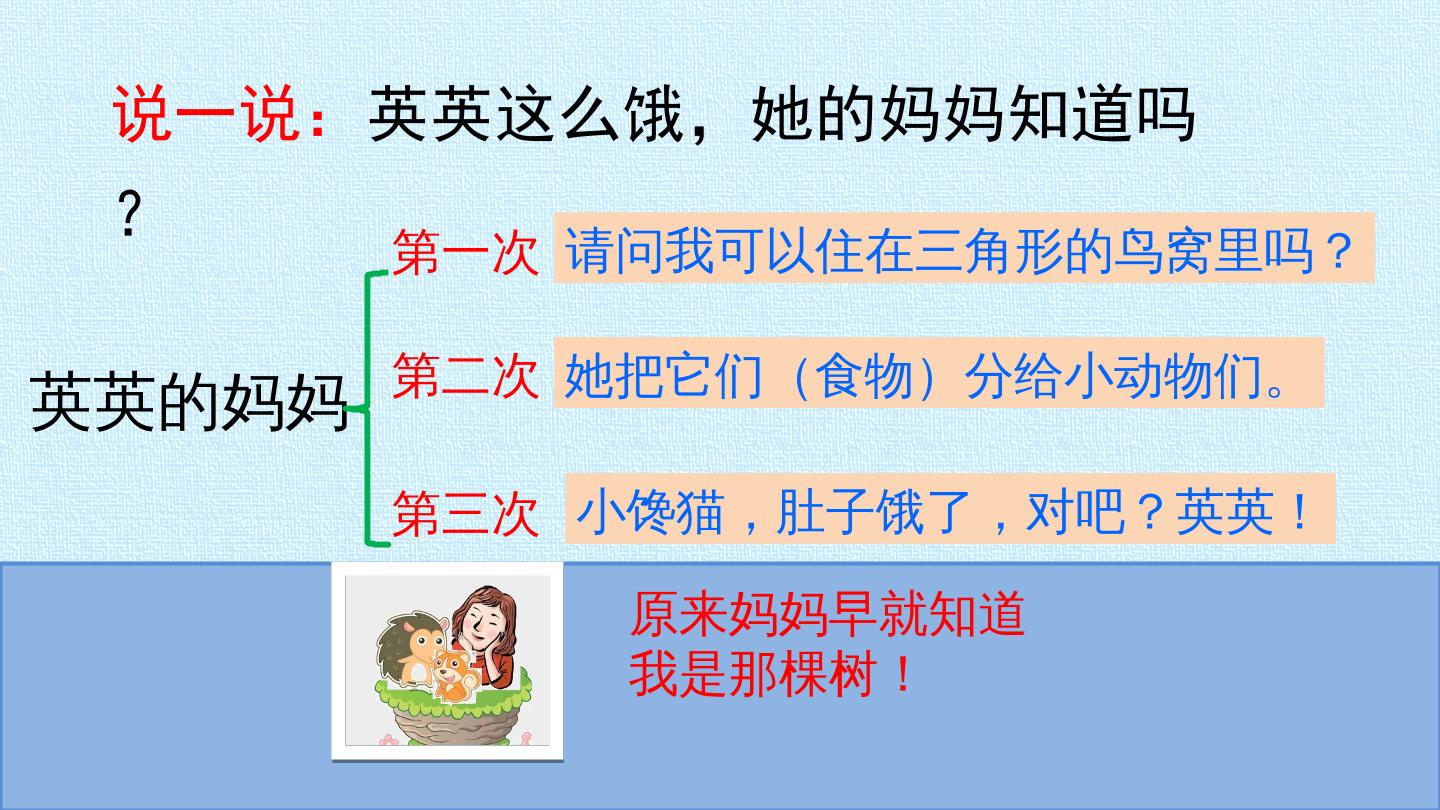 说一说：英英这么饿，她的妈妈知道吗？

英英的妈妈

第一次 请问我可以住在三角形的鸟窝里吗？

第二次 她把它们（食物）分给小动物们。

第三次 小馋猫，肚子饿了，对吧？英英！

原来妈妈早就知道
我是那棵树！